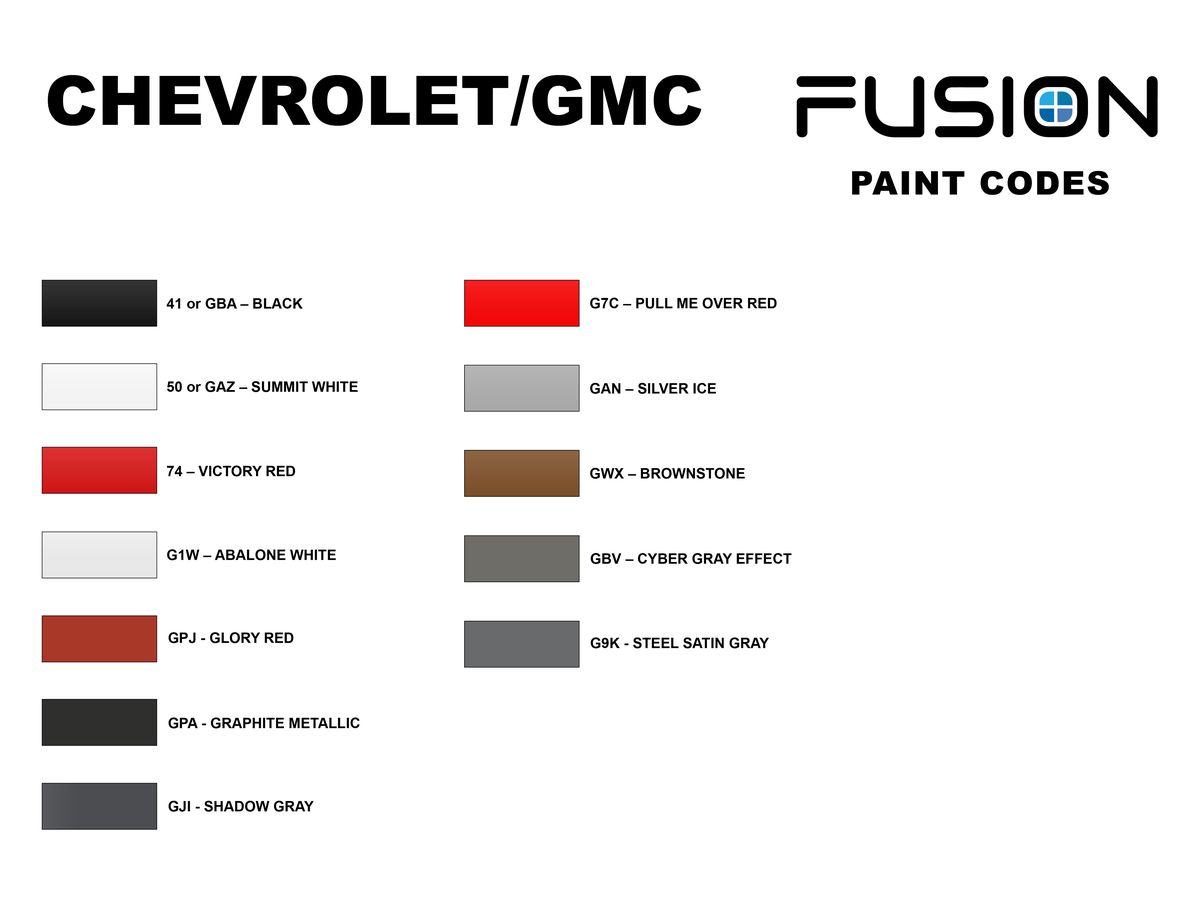 CHEVROLET/GMC

FUSION

PAINT CODES

41 or GBA – BLACK

50 or GAZ – SUMMIT WHITE

74 – VICTORY RED

G1W – ABALONE WHITE

GPJ - GLORY RED

GPA - GRAPHITE METALLIC

GJI - SHADOW GRAY

G7C – PULL ME OVER RED

GAN – SILVER ICE

GWX – BROWNSTONE

GBV – CYBER GRAY EFFECT

G9K - STEEL SATIN GRAY